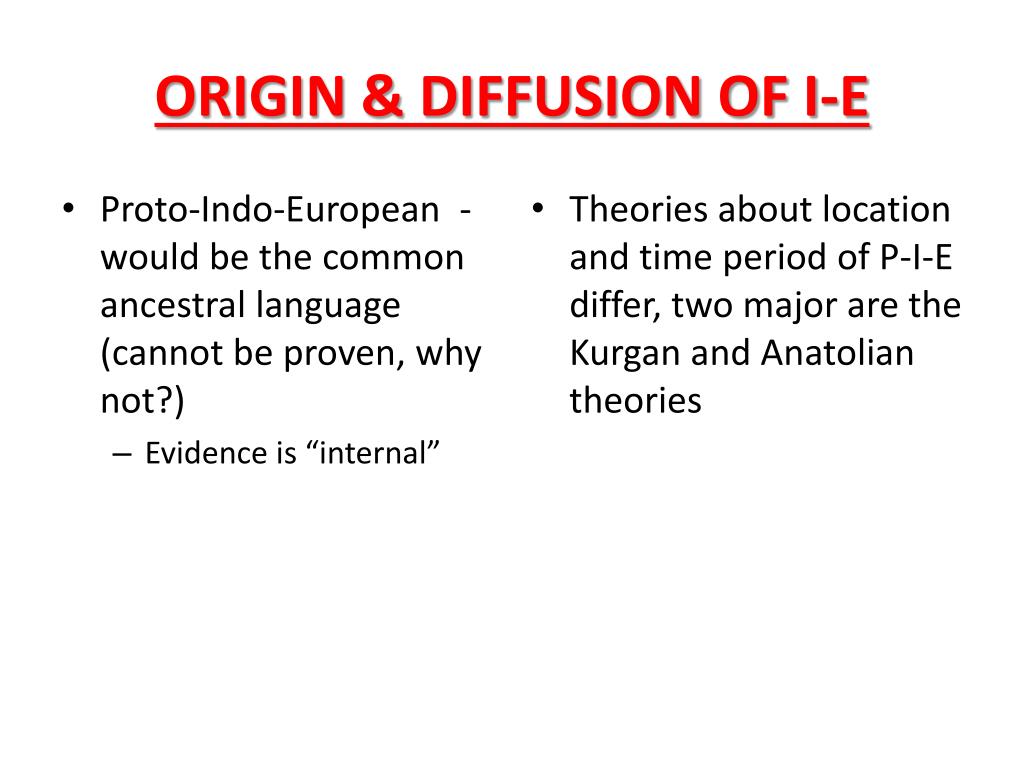 ORIGIN & DIFFUSION OF I-E

• Proto-Indo-European - would be the common ancestral language (cannot be proven, why not?)
– Evidence is “internal”

• Theories about location and time period of P-I-E differ, two major are the Kurgan and Anatolian theories